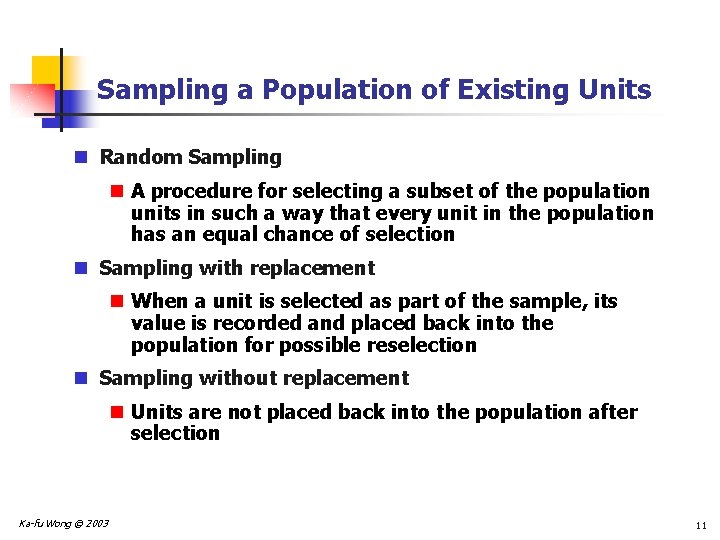 Sampling a Population of Existing Units

Random Sampling

A procedure for selecting a subset of the population units in such a way that every unit in the population has an equal chance of selection

Sampling with replacement

When a unit is selected as part of the sample, its value is recorded and placed back into the population for possible reselection

Sampling without replacement

Units are not placed back into the population after selection

Ka-fu Wong © 2003

11